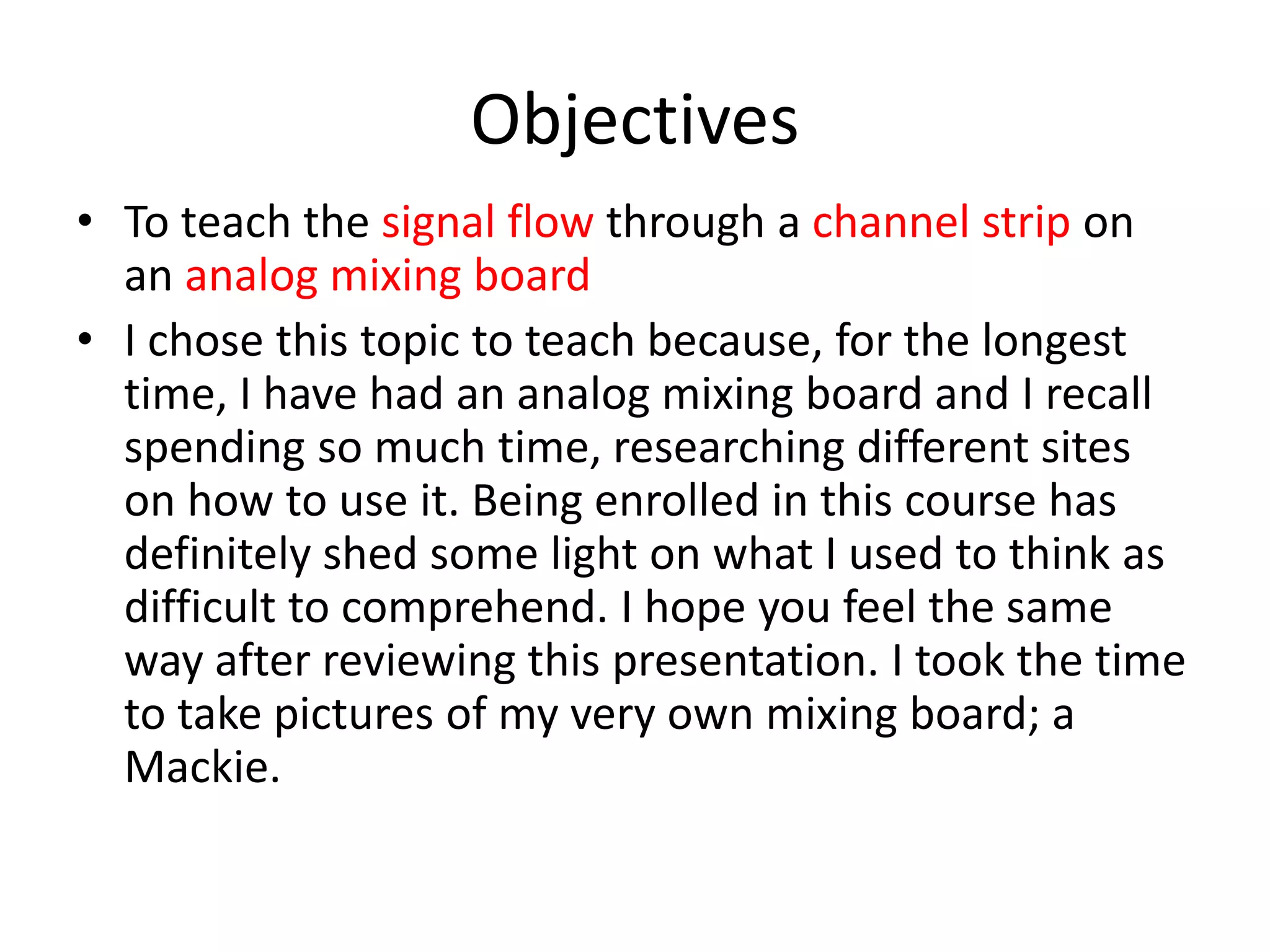 Objectives

• To teach the signal flow through a channel strip on an analog mixing board

• I chose this topic to teach because, for the longest time, I have had an analog mixing board and I recall spending so much time, researching different sites on how to use it. Being enrolled in this course has definitely shed some light on what I used to think as difficult to comprehend. I hope you feel the same way after reviewing this presentation. I took the time to take pictures of my very own mixing board; a Mackie.